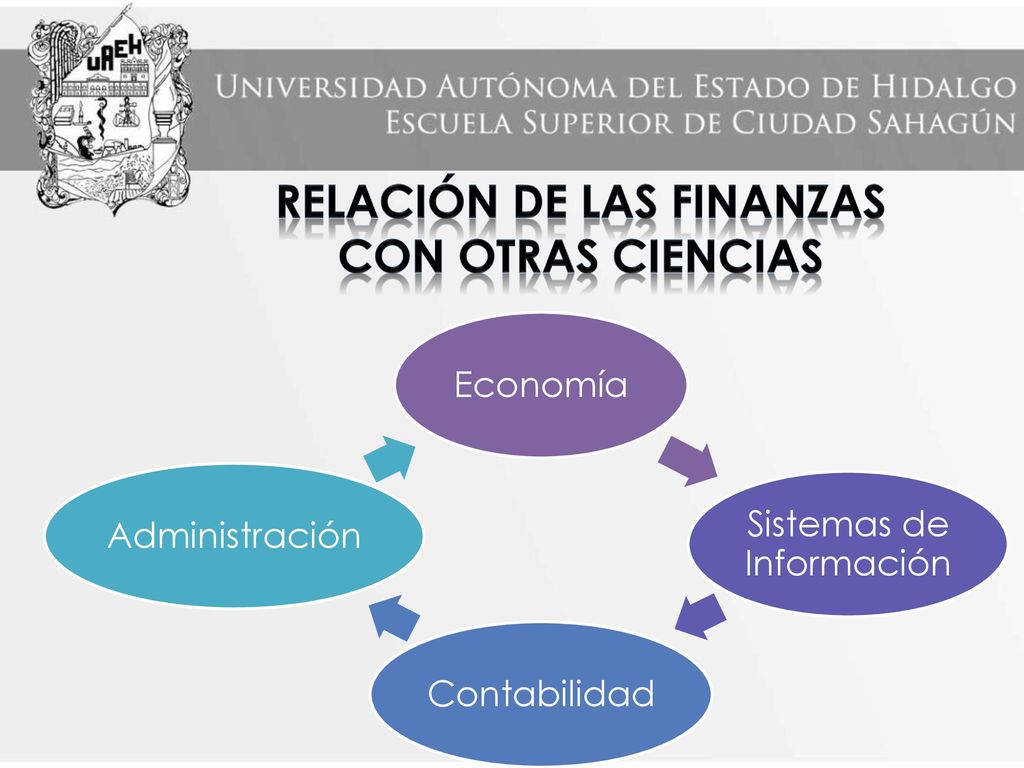 UAEH

Universidad Autónoma del Estado de Hidalgo
Escuela Superior de Ciudad Sahagún

RELACIÓN DE LAS FINANZAS CON OTRAS CIENCIAS

Economía

Sistemas de Información

Contabilidad

Administración